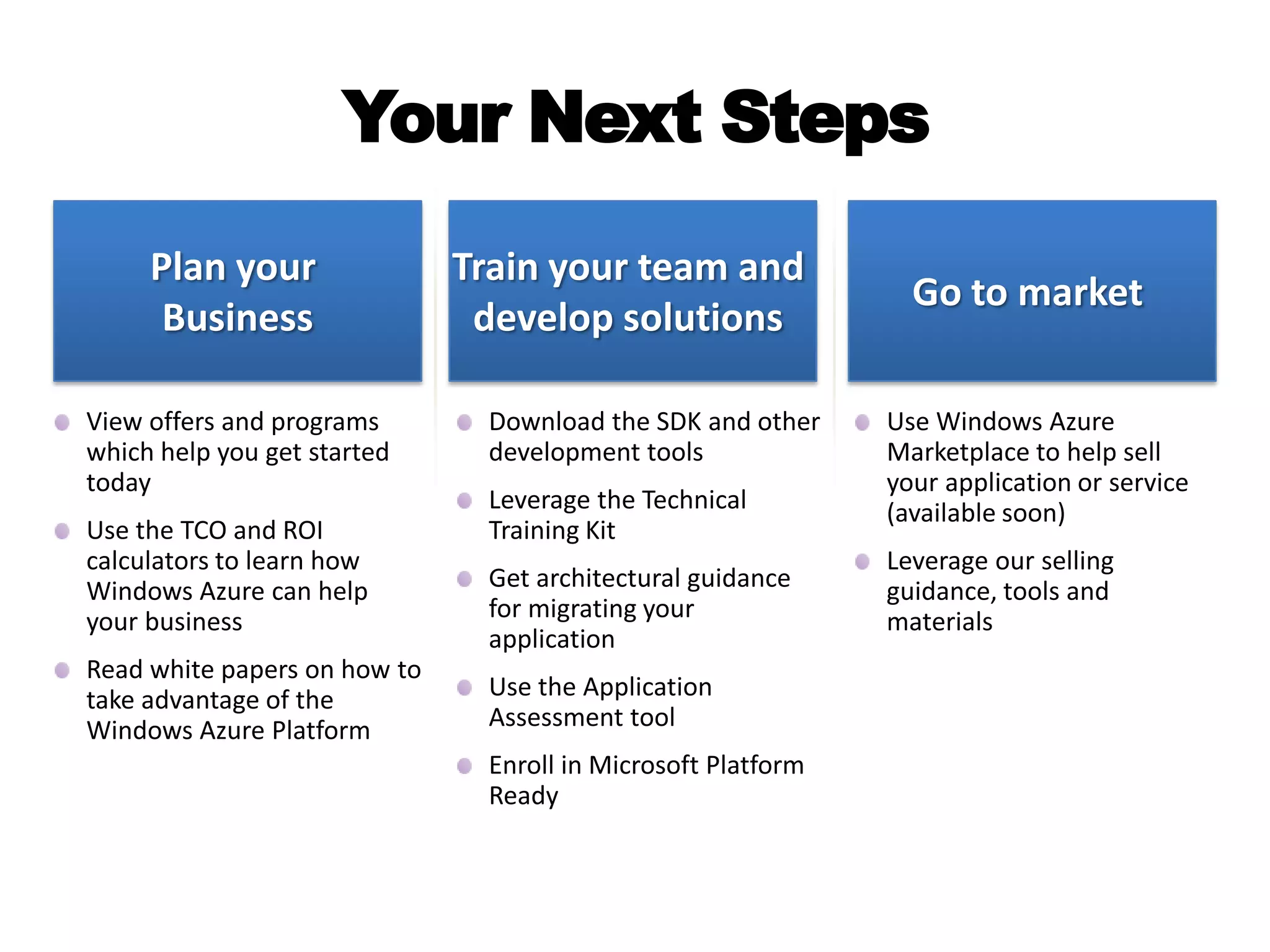 Your Next Steps

Plan your Business

- View offers and programs which help you get started today
- Use the TCO and ROI calculators to learn how Windows Azure can help your business
- Read white papers on how to take advantage of the Windows Azure Platform

Train your team and develop solutions

- Download the SDK and other development tools
- Leverage the Technical Training Kit
- Get architectural guidance for migrating your application
- Use the Application Assessment tool
- Enroll in Microsoft Platform Ready

Go to market

- Use Windows Azure Marketplace to help sell your application or service (available soon)
- Leverage our selling guidance, tools and materials